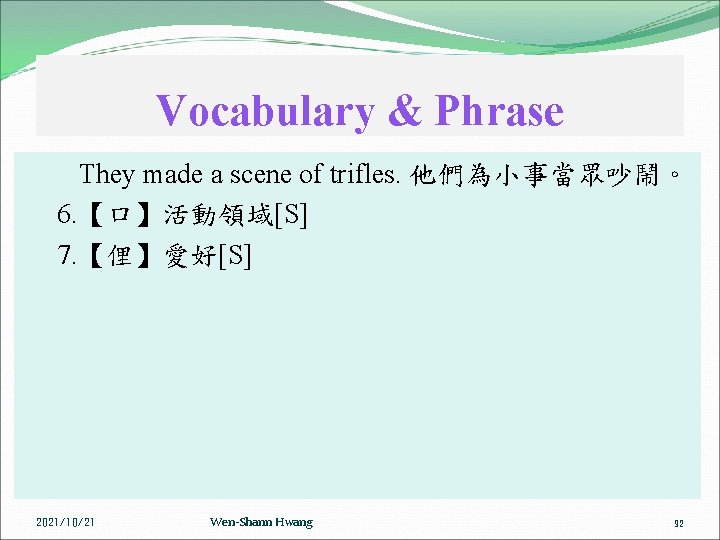 Vocabulary & Phrase

They made a scene of trifles. 他們為小事當眾吵鬧。

6.【口】活動領域[S]

7.【俚】愛好[S]

2021/10/21

Wen-Shann Hwang

92